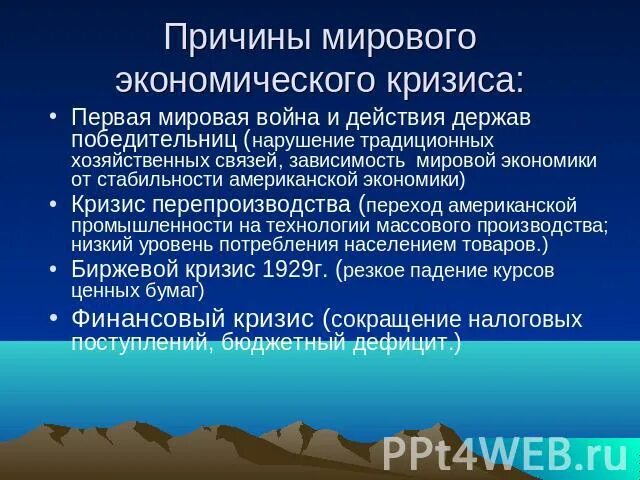 Причины мирового экономического кризиса:

• Первая мировая война и действия держав победительниц (нарушение традиционных хозяйственных связей, зависимость мировой экономики от стабильности американской экономики)
• Кризис перепроизводства (переход американской промышленности на технологии массового производства; низкий уровень потребления населением товаров.)
• Биржевой кризис 1929г. (резкое падение курсов ценных бумаг)
• Финансовый кризис (сокращение налоговых поступлений, бюджетный дефицит.)

PPt4WEB.ru